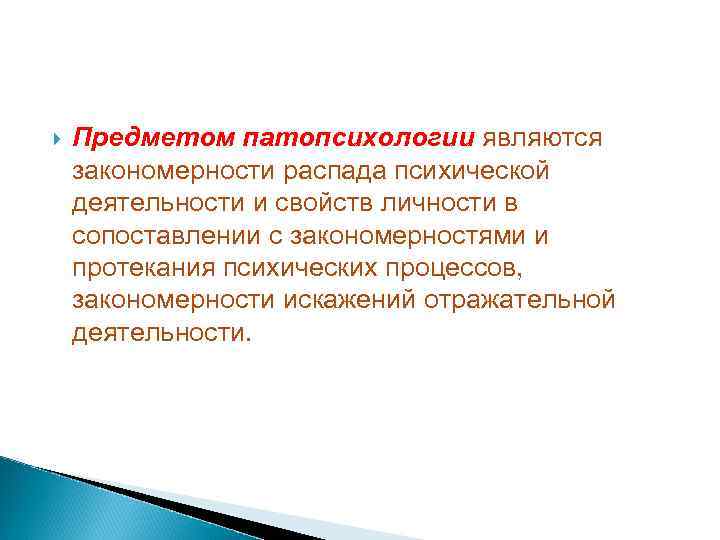 Предметом патопсихологии являются закономерности распада психической деятельности и свойств личности в сопоставлении с закономерностями и протекания психических процессов, закономерности искажений отражательной деятельности.